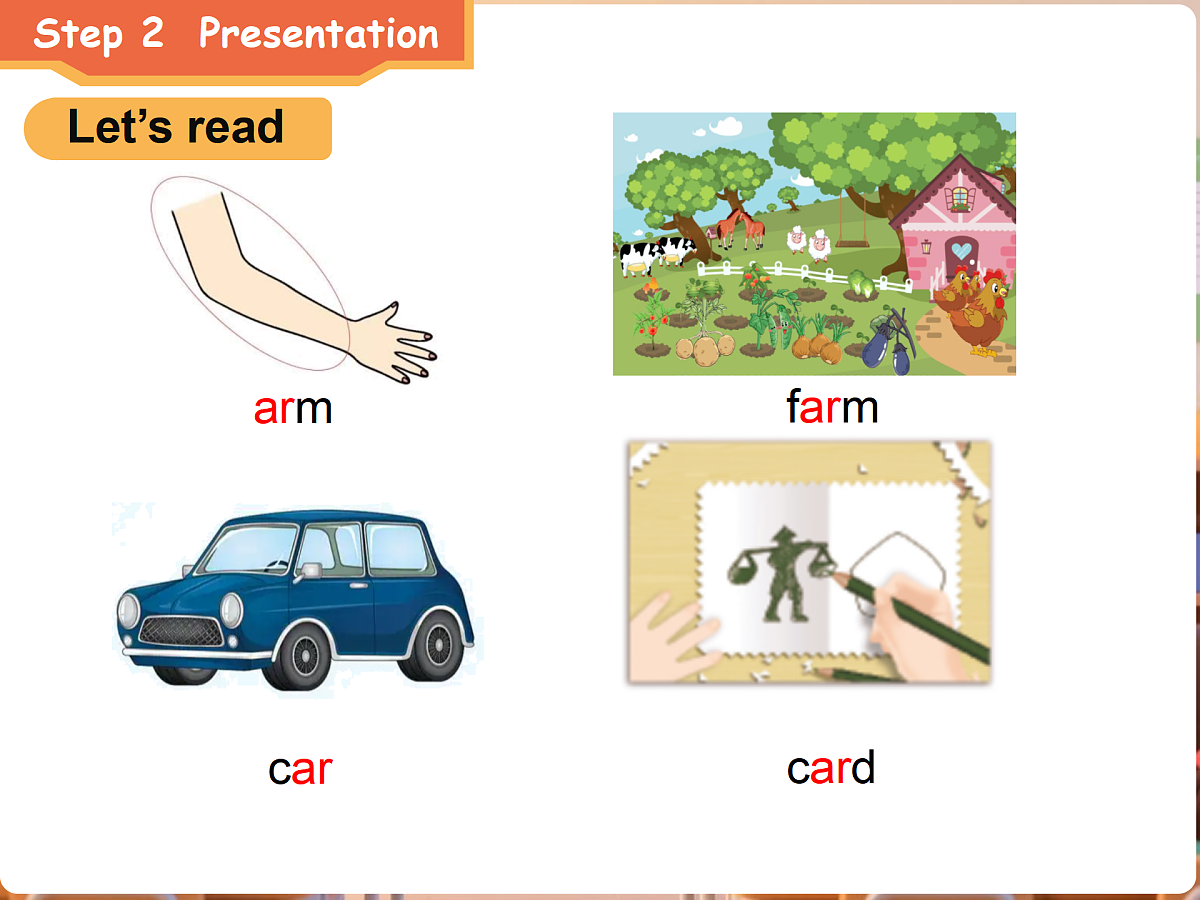 Step 2 Presentation

Let's read

arm

farm

car

card